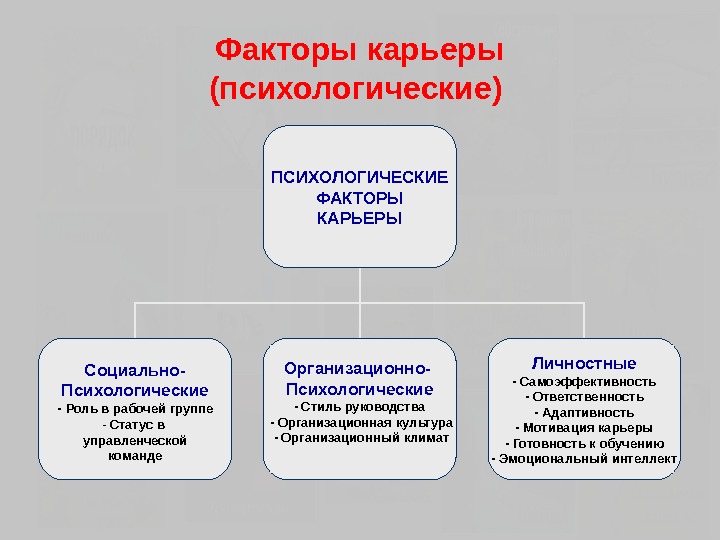 Факторы карьеры (психологические)

ПСИХОЛОГИЧЕСКИЕ ФАКТОРЫ КАРЬЕРЫ

Социально-Психологические
- Роль в рабочей группе
- Статус в управленческой команде

Организационно-Психологические
- Стиль руководства
- Организационная культура
- Организационный климат

Личностные
- Самоэффективность
- Ответственность
- Адаптивность
- Мотивация карьеры
- Готовность к обучению
- Эмоциональный интеллект